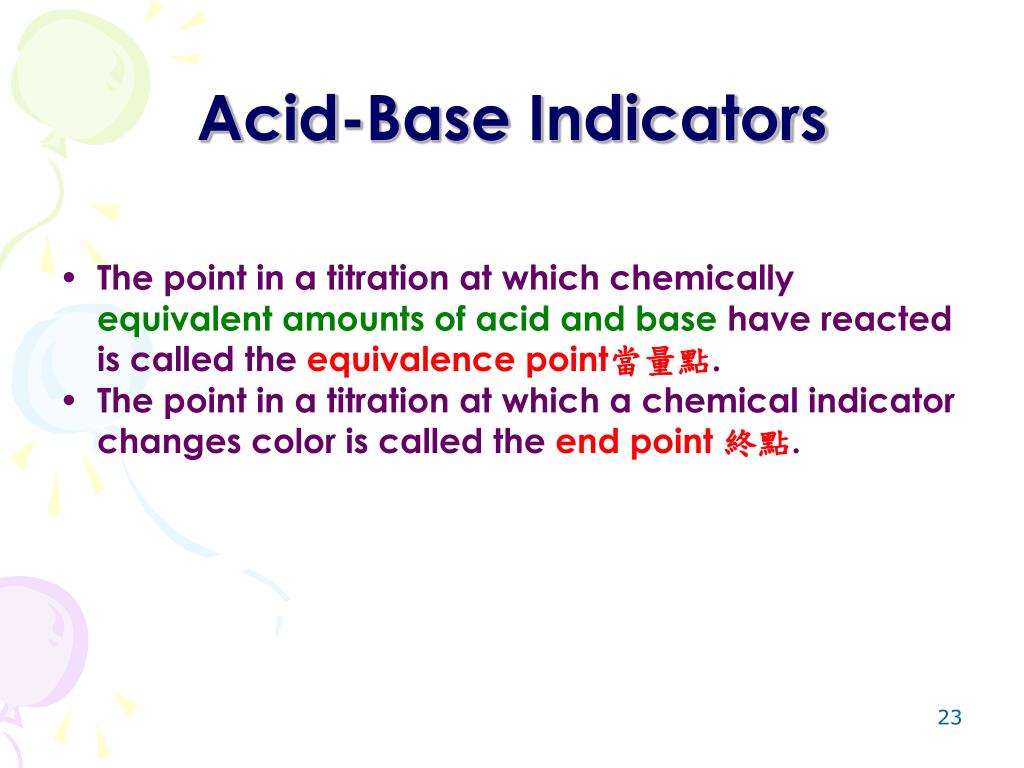 Acid-Base Indicators

• The point in a titration at which chemically equivalent amounts of acid and base have reacted is called the equivalence point當量點.
• The point in a titration at which a chemical indicator changes color is called the end point 終點.

23